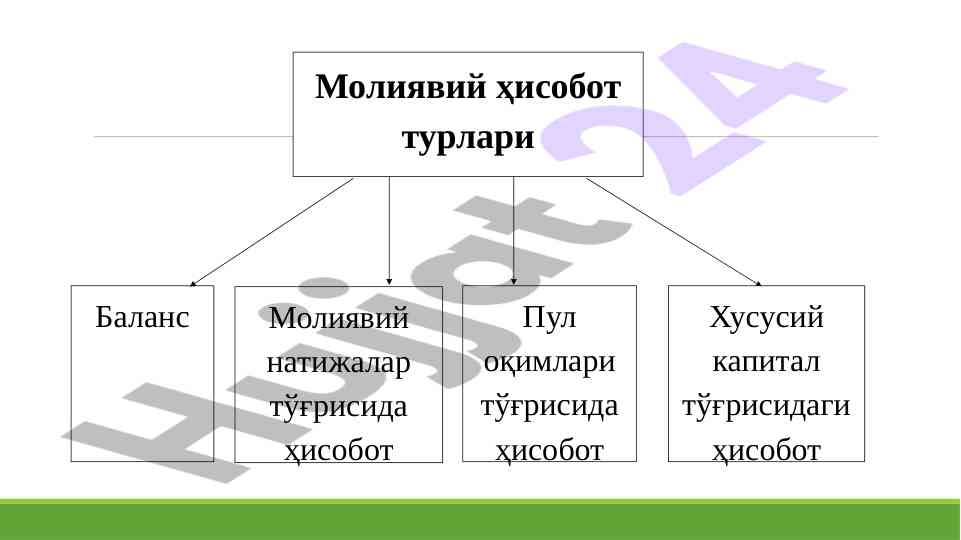 Молиявий ҳисобот турлари

Баланс

Молиявий натижалар тўғрисида ҳисобот

Пул оқимлари тўғрисида ҳисобот

Хусусий капитал тўғрисидаги ҳисобот

Hujjat 24